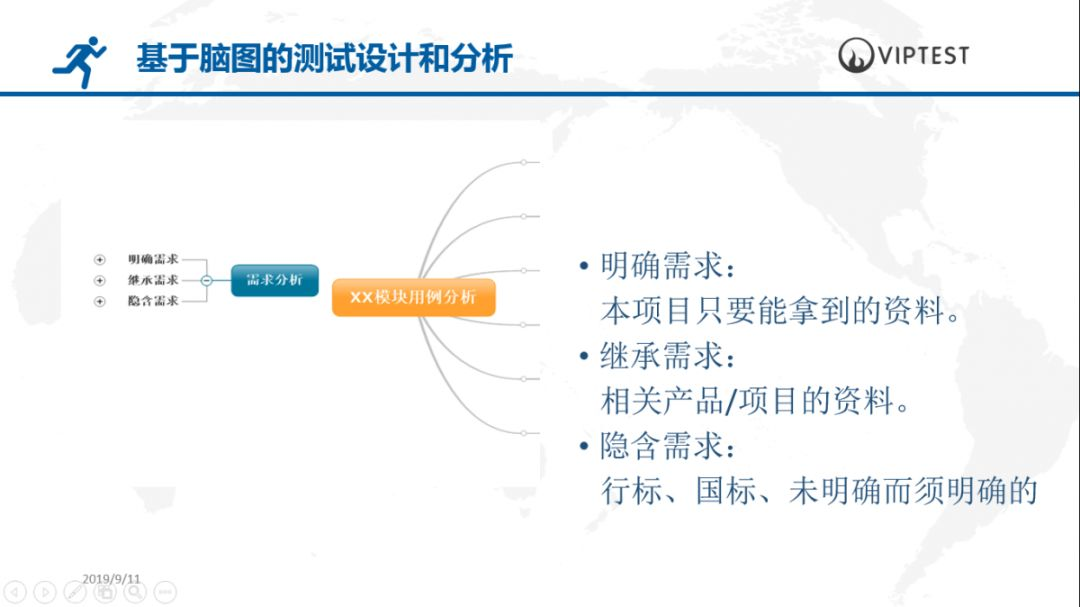 基于脑图的测试设计和分析

VIPTEST

明确需求
继承需求
隐含需求
需求分析
XX模块用例分析

• 明确需求：
本项目只要能拿到的资料。
• 继承需求：
相关产品/项目的资料。
• 隐含需求：
行标、国标、未明确而须明确的

2019/9/11